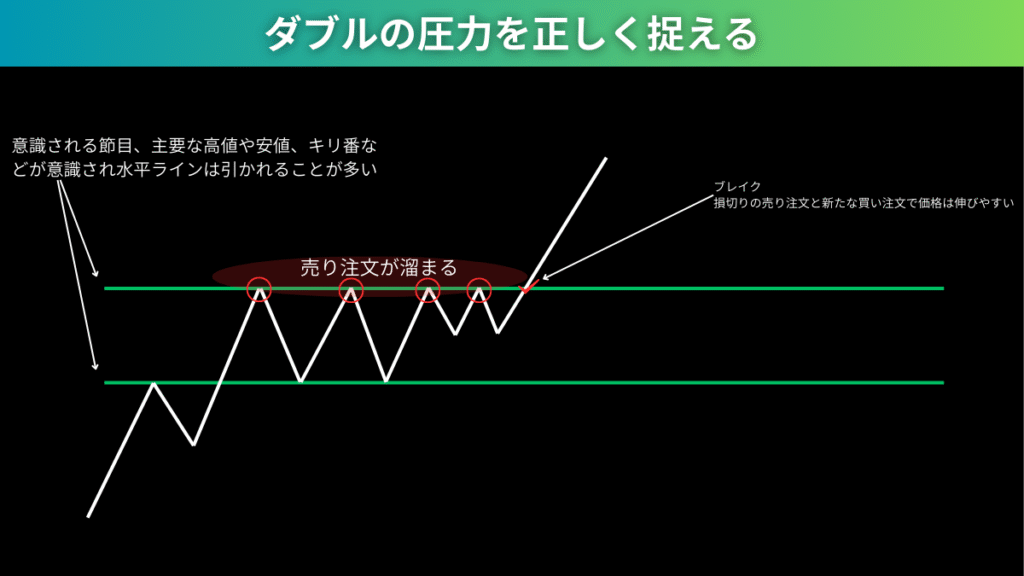 ダブルの圧力を正しく捉える

意識される節目、主要な高値や安値、キリ番などが意識され水平ラインは引かれることが多い

ブレイク
損切りの売り注文と新たな買い注文で価格は伸びやすい

売り注文が溜まる